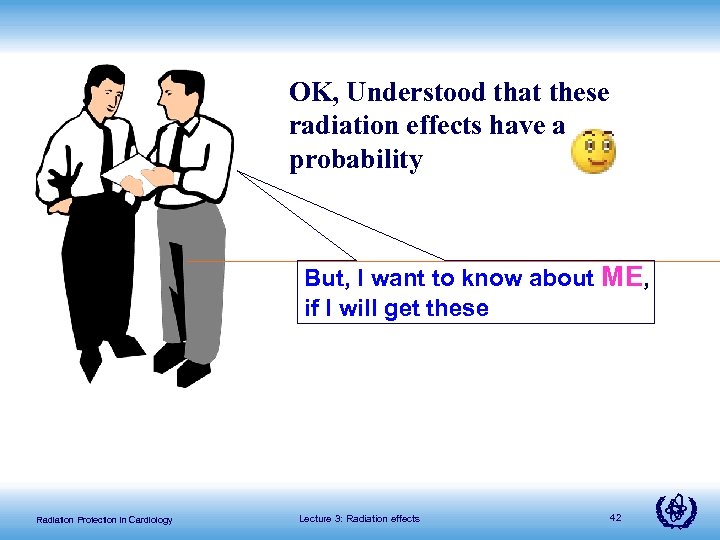 OK, Understood that these radiation effects have a probability

But, I want to know about ME, if I will get these

Radiation Protection in Cardiology

Lecture 3: Radiation effects

42